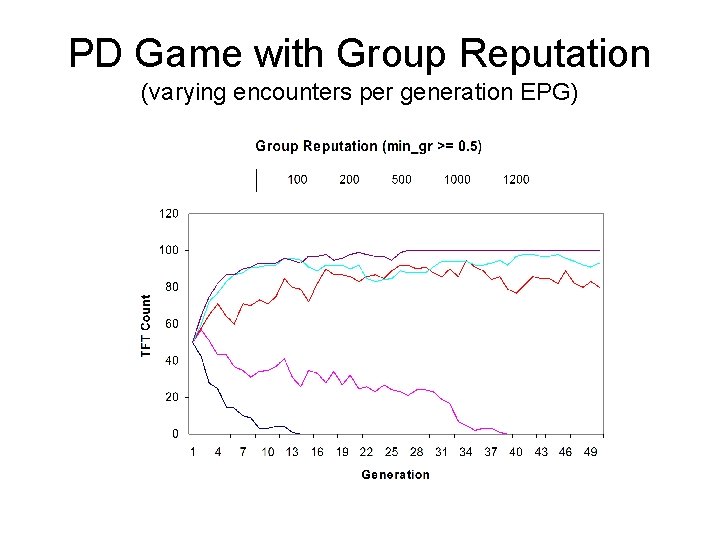 PD Game with Group Reputation
(varying encounters per generation EPG)

Group Reputation (min_gr >= 0.5)

100 200 500 1000 1200

120
100
80
60
40
20
0

TFT Count

1 4 7 10 13 16 19 22 25 28 31 34 37 40 43 46 49

Generation